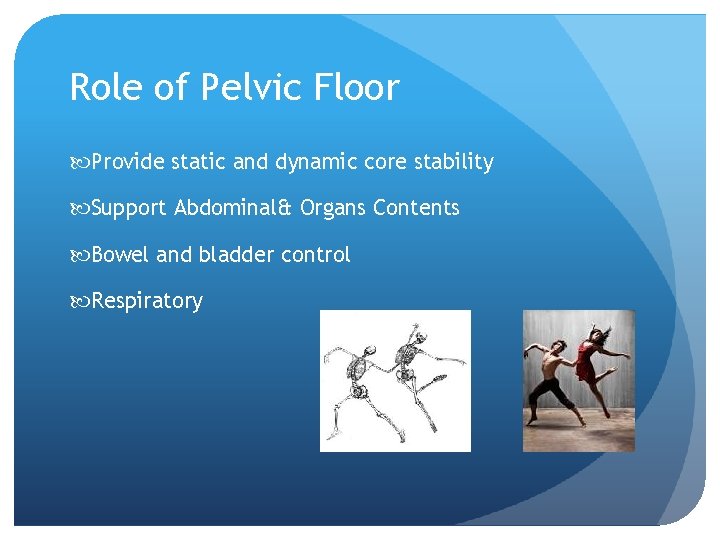 Role of Pelvic Floor

Provide static and dynamic core stability

Support Abdominal& Organs Contents

Bowel and bladder control

Respiratory